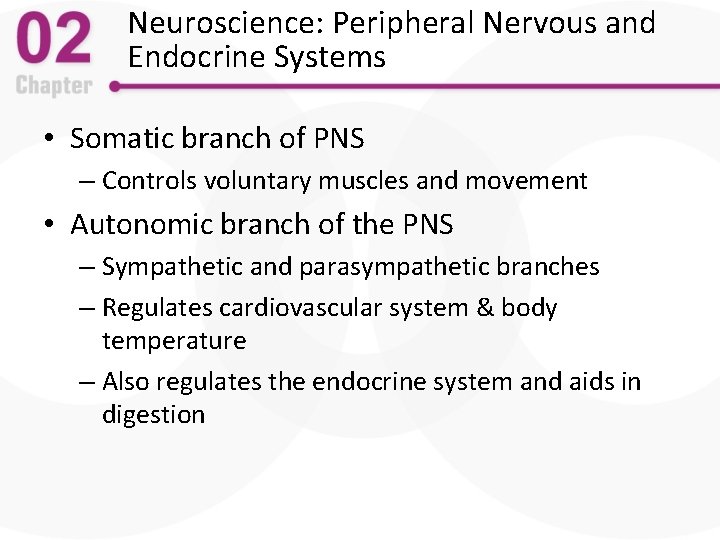 02
Chapter

Neuroscience: Peripheral Nervous and Endocrine Systems

• Somatic branch of PNS
– Controls voluntary muscles and movement
• Autonomic branch of the PNS
– Sympathetic and parasympathetic branches
– Regulates cardiovascular system & body temperature
– Also regulates the endocrine system and aids in digestion